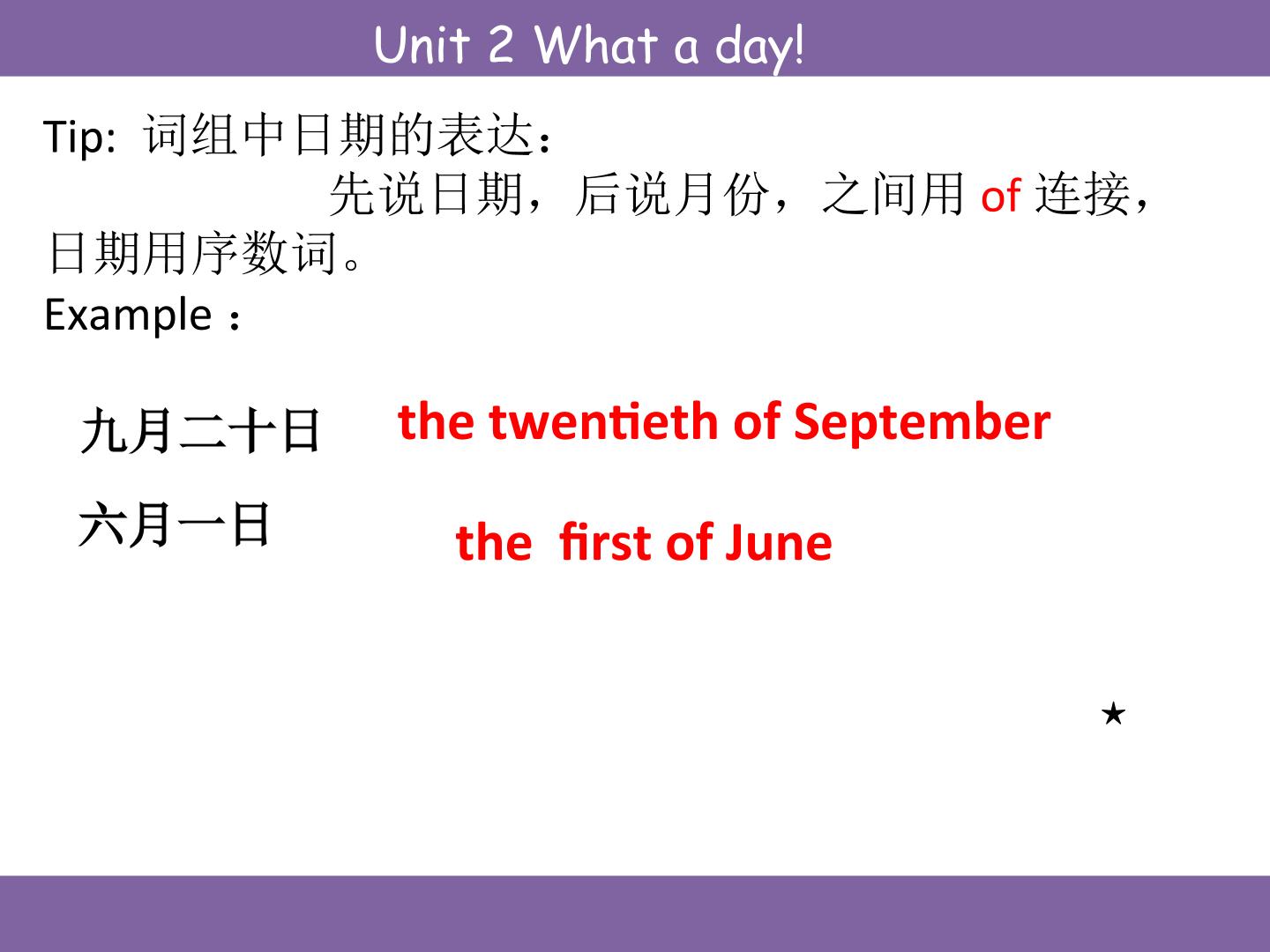 Unit 2 What a day!

Tip: 词组中日期的表达：
先说日期，后说月份，之间用 of 连接，日期用序数词。
Example：

九月二十日 the twentieth of September

六月一日 the first of June

★